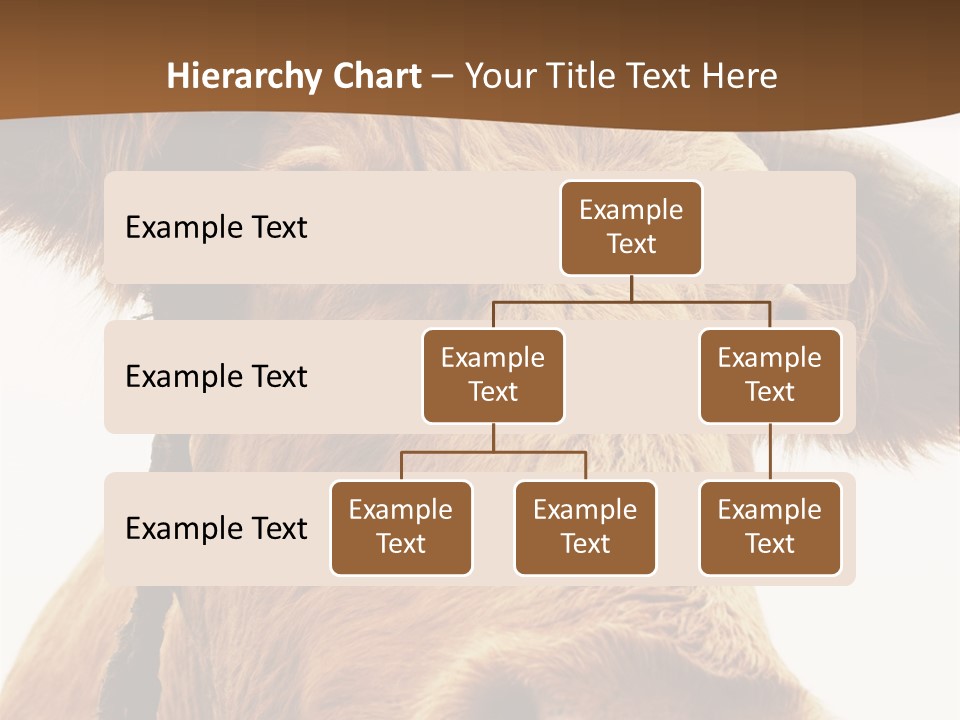 Hierarchy Chart – Your Title Text Here

Example Text

Example Text

Example Text

Example Text

Example Text

Example Text

Example Text

Example Text

Example Text